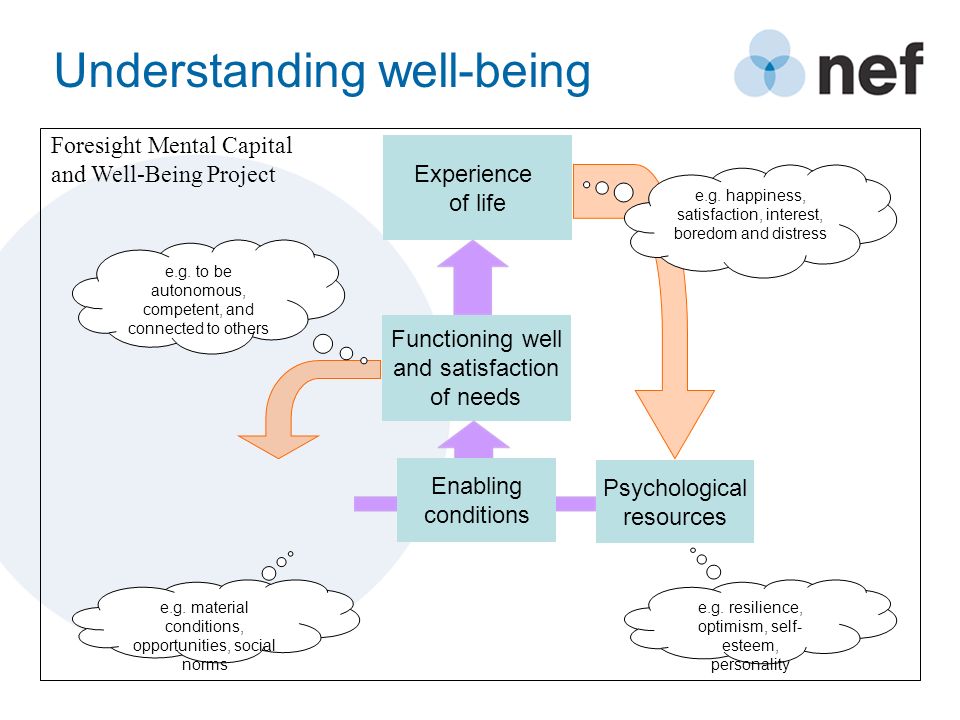 Understanding well-being

nef

Foresight Mental Capital and Well-Being Project

Experience of life

e.g. happiness, satisfaction, interest, boredom and distress

e.g. to be autonomous, competent, and connected to others

Functioning well and satisfaction of needs

Enabling conditions

Psychological resources

e.g. material conditions, opportunities, social norms

e.g. resilience, optimism, self-esteem, personality